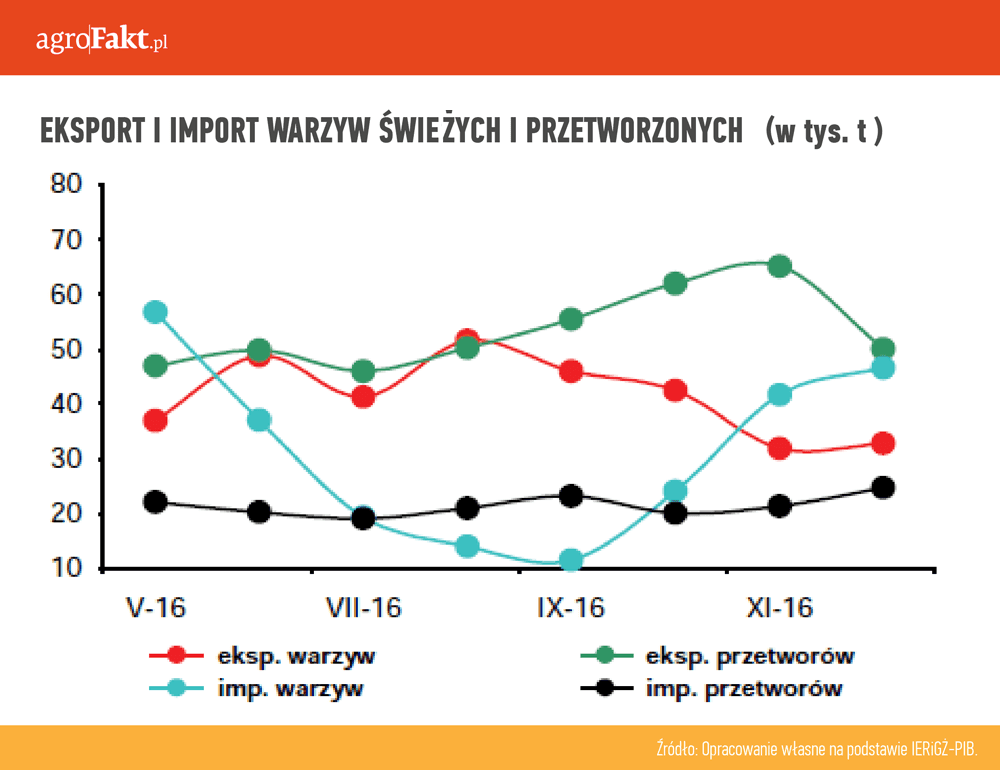 agroFakt.pl

EKSPORT I IMPORT WARZYW ŚWIEŻYCH I PRZETWORZONYCH (w tys. t )

80
70
60
50
40
30
20
10

V-16
VII-16
IX-16
XI-16

eksp. warzyw
eksp. przetworów
imp. warzyw
imp. przetworów

Źródło: Opracowanie własne na podstawie IERiGŻ-PIB.